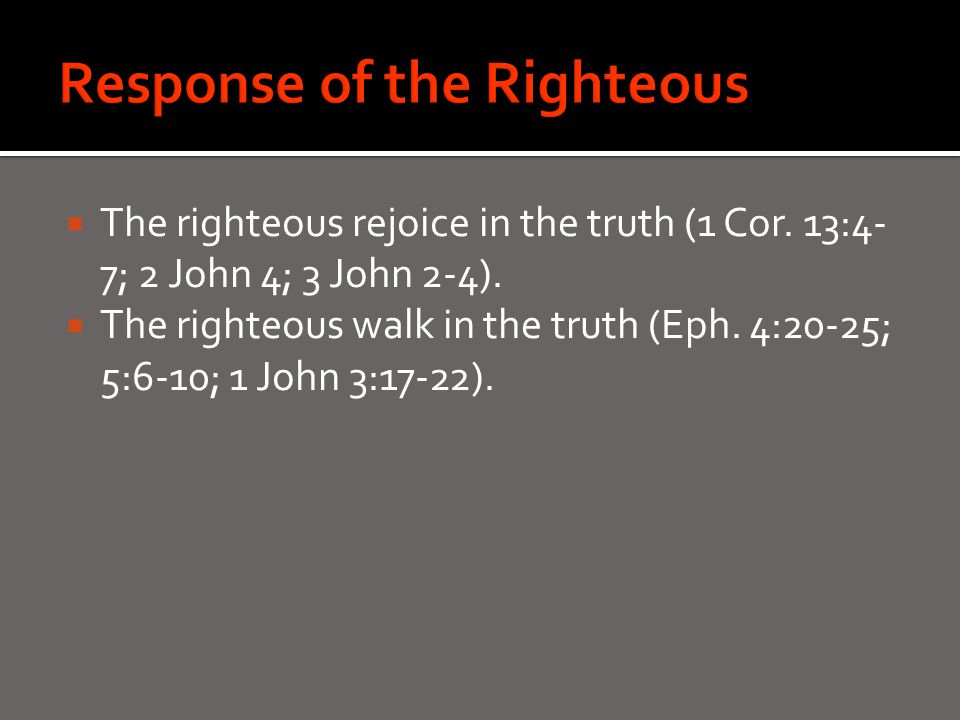 Response of the Righteous

- The righteous rejoice in the truth (1 Cor. 13:4-7; 2 John 4; 3 John 2-4).
- The righteous walk in the truth (Eph. 4:20-25; 5:6-10; 1 John 3:17-22).